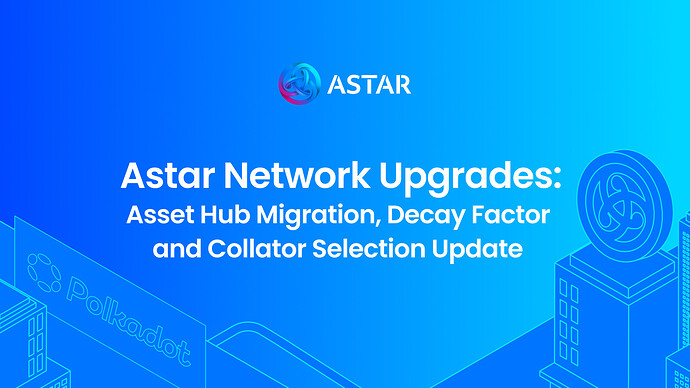 ASTAR

Astar Network Upgrades:
Asset Hub Migration, Decay Factor and Collator Selection Update

Polkadot